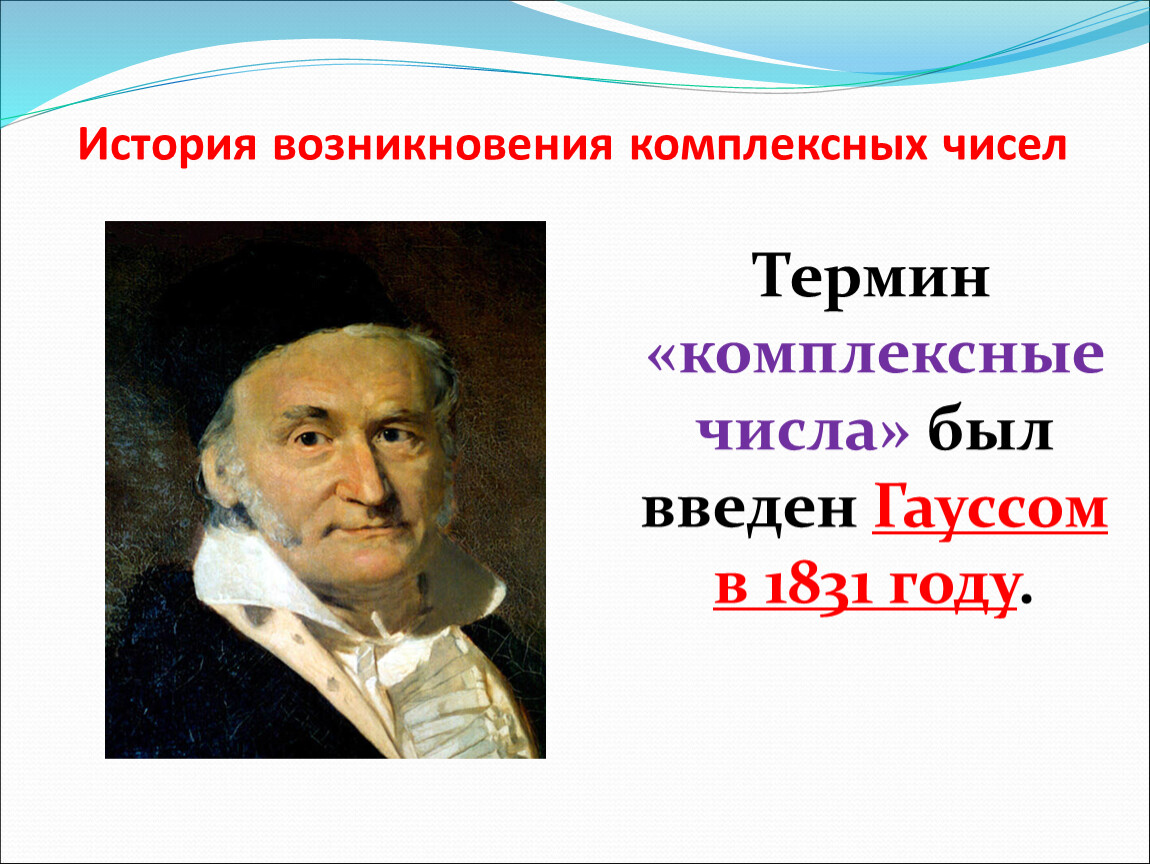 История возникновения комплексных чисел

Термин «комплексные числа» был введен Гауссом в 1831 году.